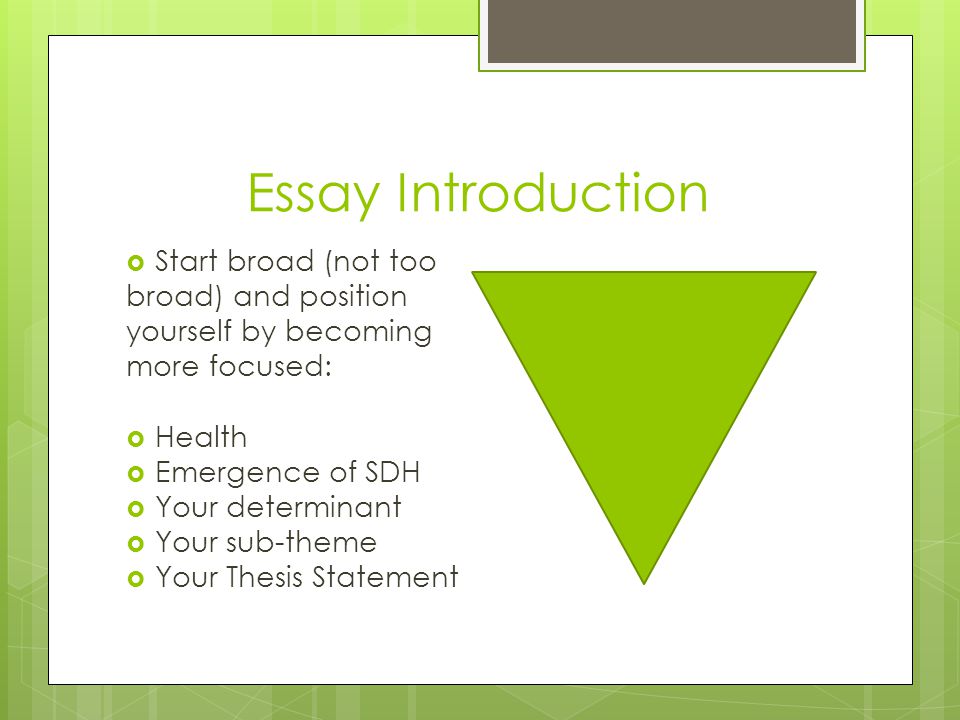 Essay Introduction

Start broad (not too broad) and position yourself by becoming more focused:

Health
Emergence of SDH
Your determinant
Your sub-theme
Your Thesis Statement